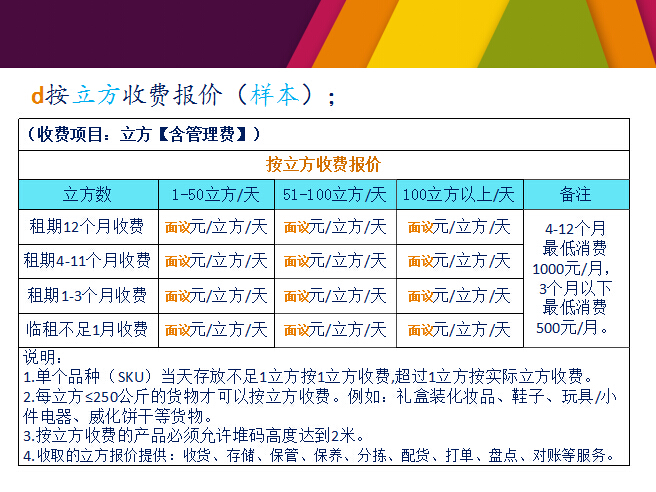 d按立方收费报价（样本）；

（收费项目：立方【含管理费】）

按立方收费报价

| 立方数 | 1-50立方/天 | 51-100立方/天 | 100立方以上/天 | 备注 |
|---|---|---|---|---|
| 租期12个月收费 | 面议元/立方/天 | 面议元/立方/天 | 面议元/立方/天 | 4-12个月最低消费1000元/月，3个月以下最低消费500元/月。 |
| 租期4-11个月收费 | 面议元/立方/天 | 面议元/立方/天 | 面议元/立方/天 | |
| 租期1-3个月收费 | 面议元/立方/天 | 面议元/立方/天 | 面议元/立方/天 | |
| 临租不足1月收费 | 面议元/立方/天 | 面议元/立方/天 | 面议元/立方/天 | |

说明：
1.单个品种（SKU）当天存放不足1立方按1立方收费,超过1立方按实际立方收费。
2.每立方≤250公斤的货物才可以按立方收费。例如：礼盒装化妆品、鞋子、玩具/小件电器、威化饼干等货物。
3.按立方收费的产品必须允许堆码高度达到2米。
4.收取的立方报价提供：收货、存储、保管、保养、分拣、配货、打单、盘点、对账等服务。